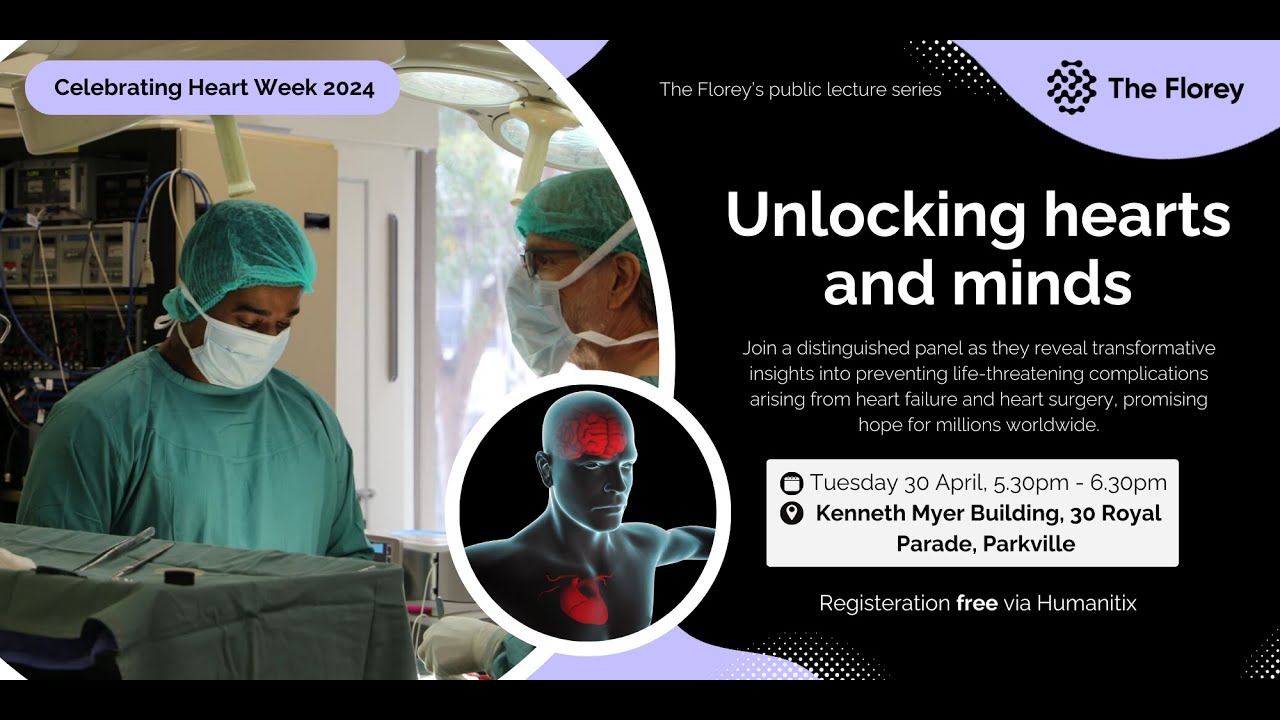 Celebrating Heart Week 2024

The Florey's public lecture series

The Florey

Unlocking hearts and minds

Join a distinguished panel as they reveal transformative insights into preventing life-threatening complications arising from heart failure and heart surgery, promising hope for millions worldwide.

Tuesday 30 April, 5.30pm - 6.30pm
Kenneth Myer Building, 30 Royal Parade, Parkville

Registeration free via Humanitix